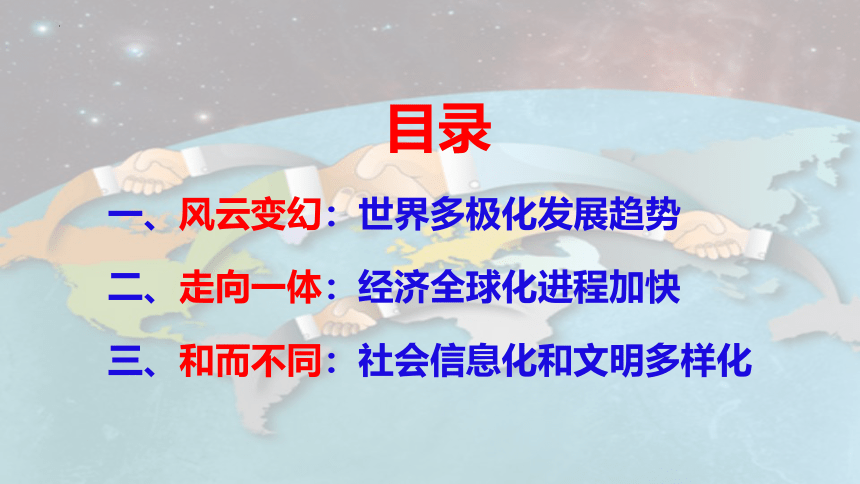 目录

一、风云变幻：世界多极化发展趋势

二、走向一体：经济全球化进程加快

三、和而不同：社会信息化和文明多样化